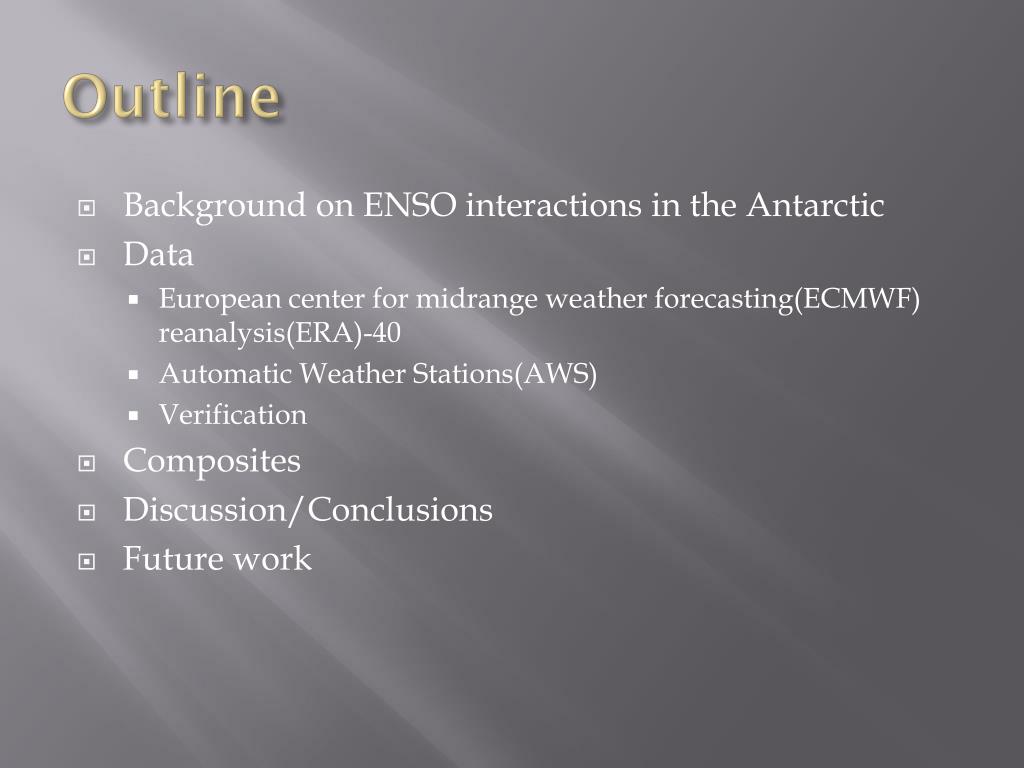 Outline

Background on ENSO interactions in the Antarctic
Data
European center for midrange weather forecasting(ECMWF) reanalysis(ERA)-40
Automatic Weather Stations(AWS)
Verification
Composites
Discussion/Conclusions
Future work